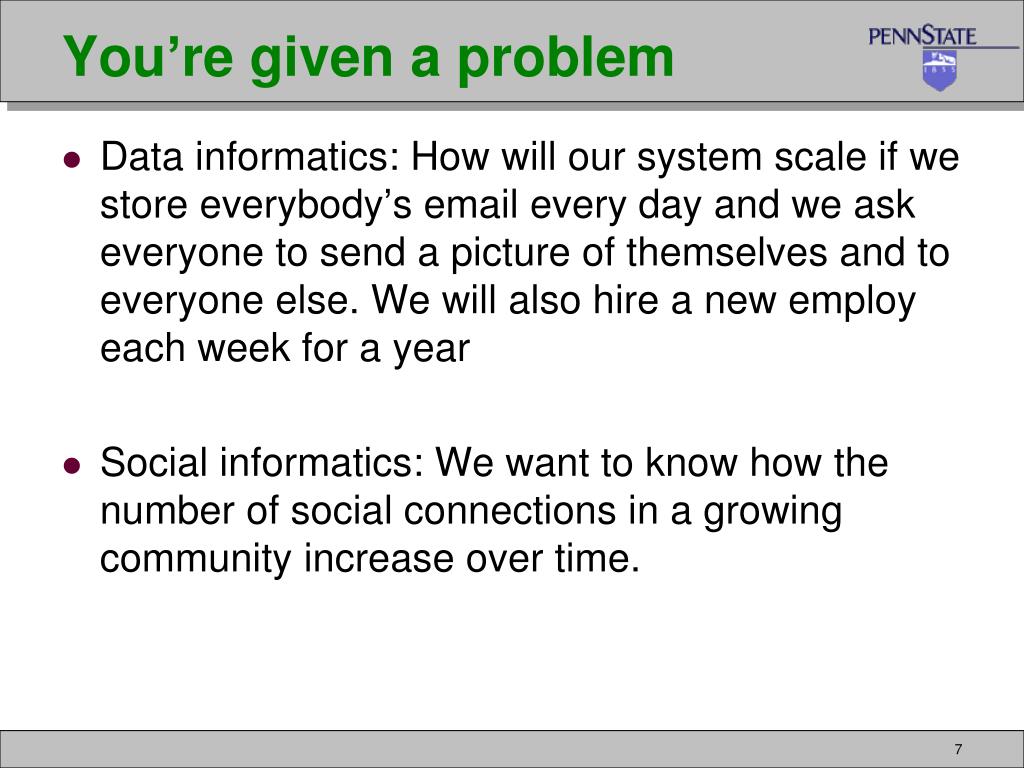 You're given a problem

PENNSTATE
1855

- Data informatics: How will our system scale if we store everybody's email every day and we ask everyone to send a picture of themselves and to everyone else. We will also hire a new employ each week for a year

- Social informatics: We want to know how the number of social connections in a growing community increase over time.

7